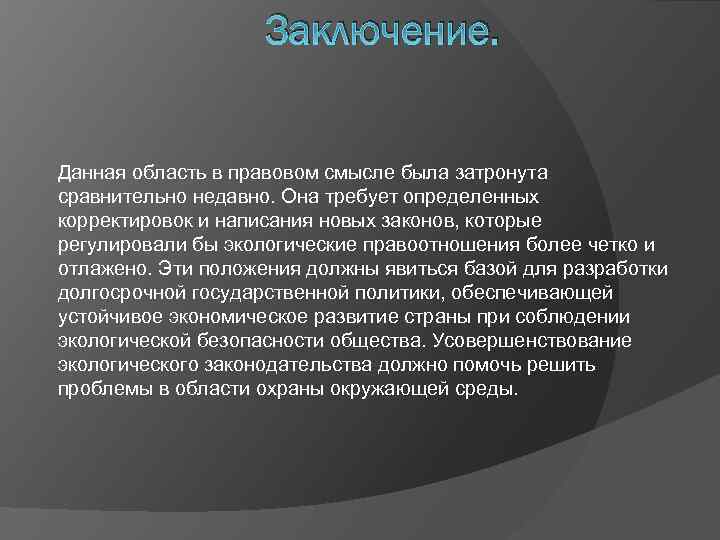 Заключение.

Данная область в правовом смысле была затронута сравнительно недавно. Она требует определенных корректировок и написания новых законов, которые регулировали бы экологические правоотношения более четко и отлажено. Эти положения должны явиться базой для разработки долгосрочной государственной политики, обеспечивающей устойчивое экономическое развитие страны при соблюдении экологической безопасности общества. Усовершенствование экологического законодательства должно помочь решить проблемы в области охраны окружающей среды.